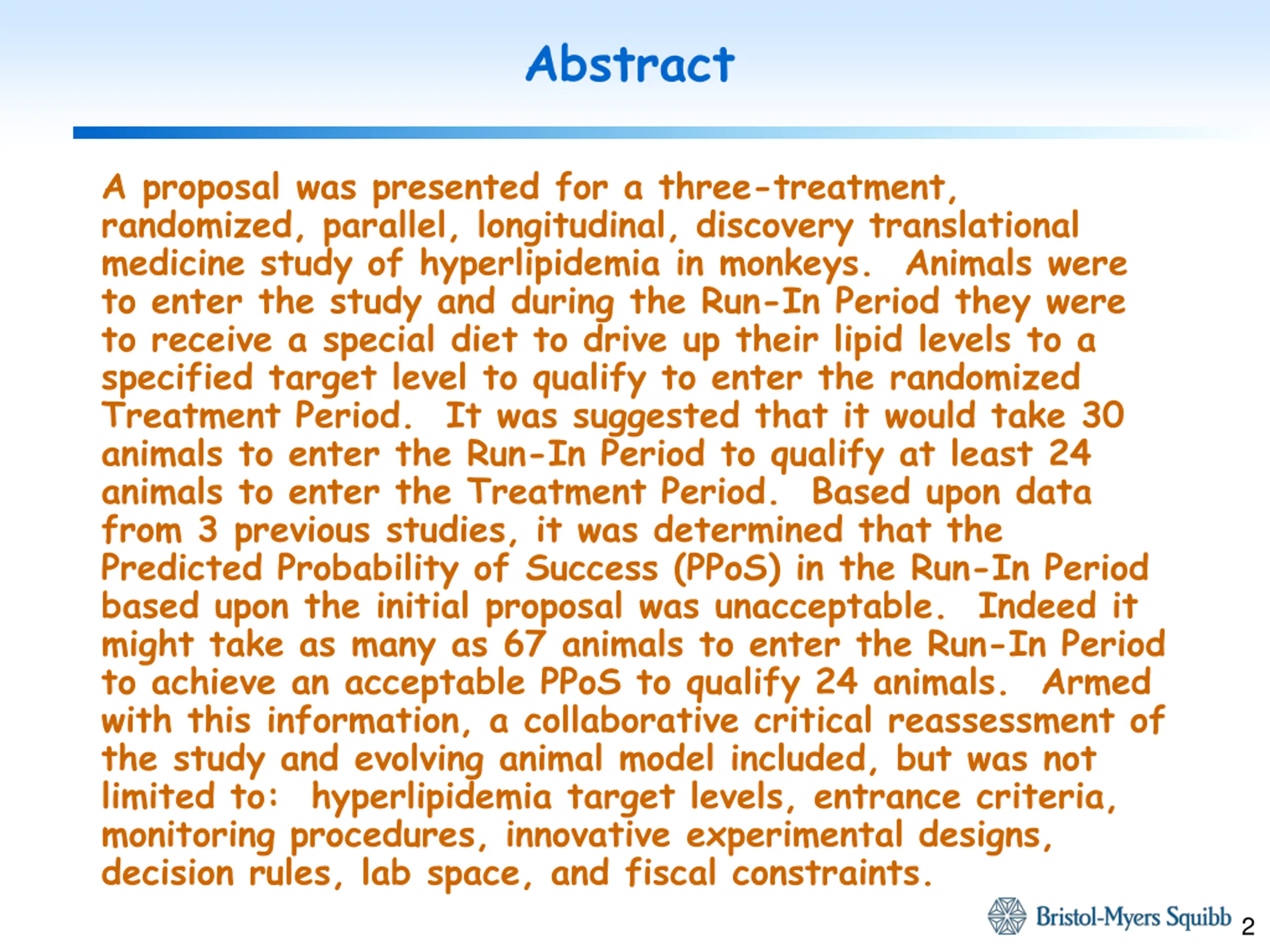 Abstract

A proposal was presented for a three-treatment, randomized, parallel, longitudinal, discovery translational medicine study of hyperlipidemia in monkeys. Animals were to enter the study and during the Run-In Period they were to receive a special diet to drive up their lipid levels to a specified target level to qualify to enter the randomized Treatment Period. It was suggested that it would take 30 animals to enter the Run-In Period to qualify at least 24 animals to enter the Treatment Period. Based upon data from 3 previous studies, it was determined that the Predicted Probability of Success (PPoS) in the Run-In Period based upon the initial proposal was unacceptable. Indeed it might take as many as 67 animals to enter the Run-In Period to achieve an acceptable PPoS to qualify 24 animals. Armed with this information, a collaborative critical reassessment of the study and evolving animal model included, but was not limited to: hyperlipidemia target levels, entrance criteria, monitoring procedures, innovative experimental designs, decision rules, lab space, and fiscal constraints.

Bristol-Myers Squibb 2